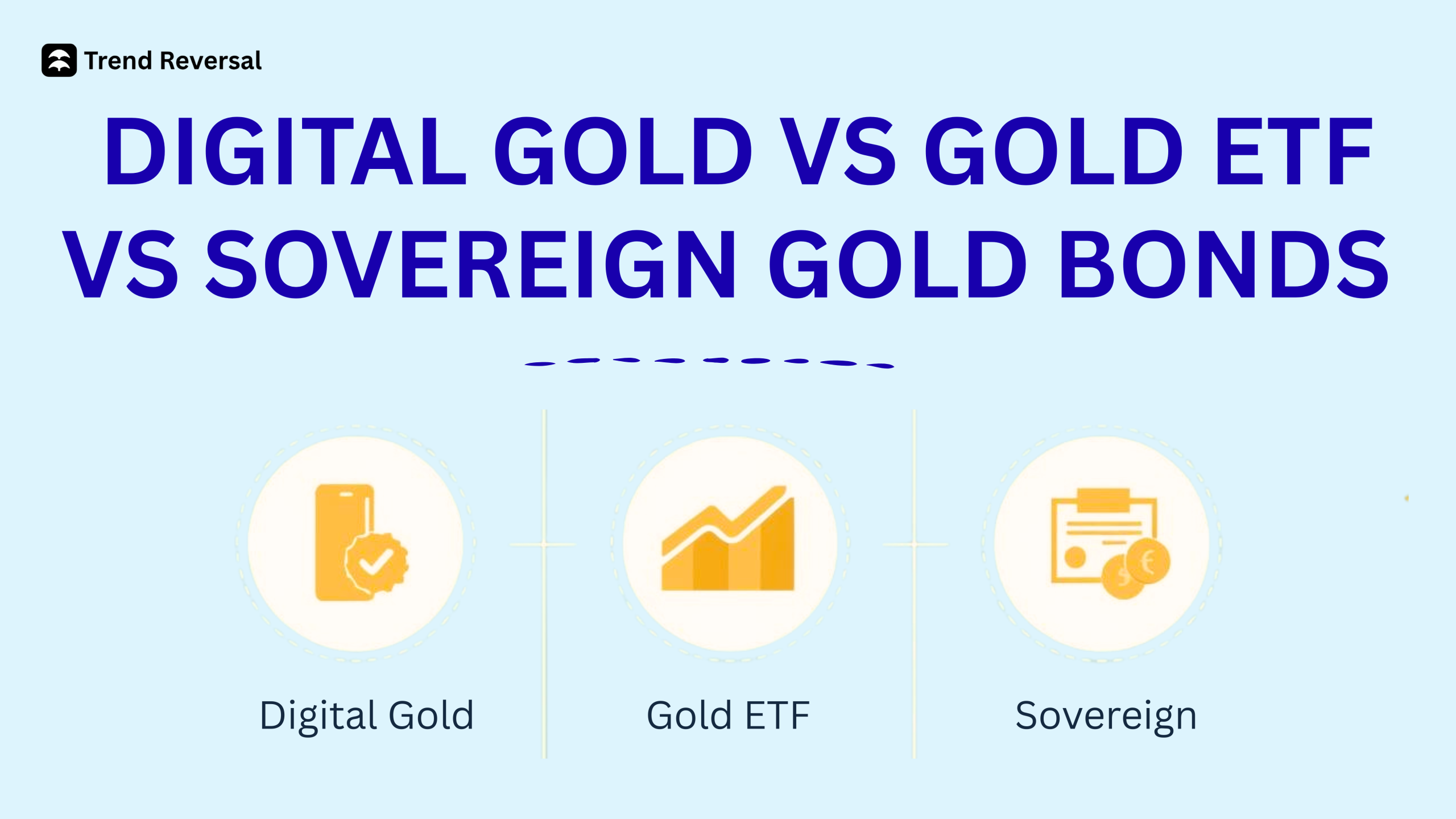 Trend Reversal

DIGITAL GOLD VS GOLD ETF VS SOVEREIGN GOLD BONDS

Digital Gold

Gold ETF

Sovereign